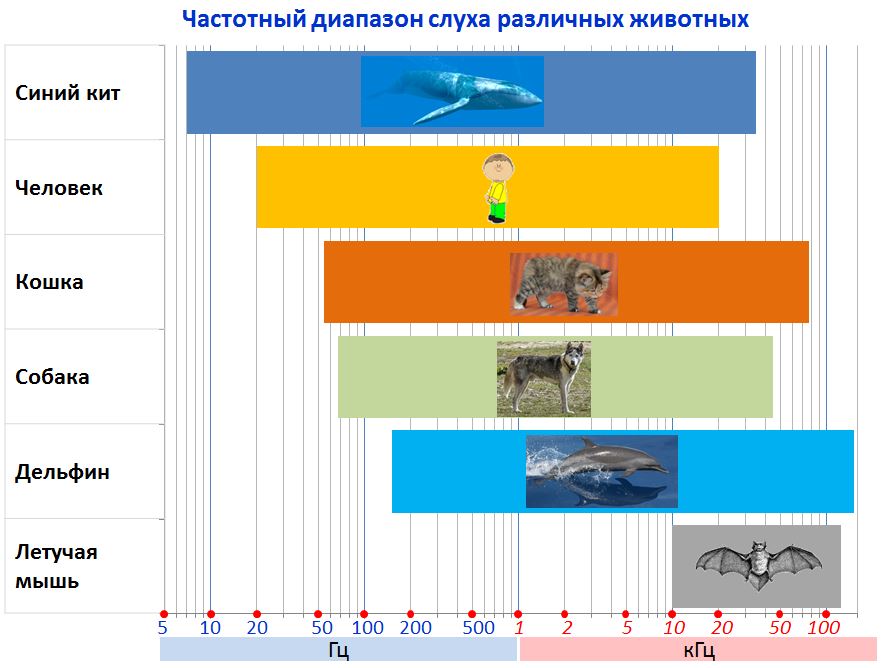 Частотный диапазон слуха различных животных

Синий кит

Человек

Кошка

Собака

Дельфин

Летучая мышь

5 10 20 50 100 200 500 1 2 5 10 20 50 100

Гц

кГц